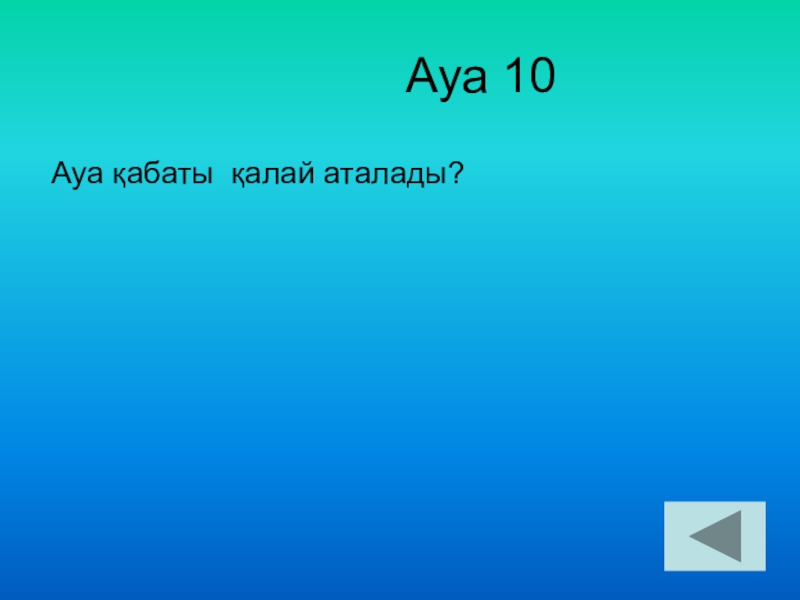 Ауа 10

Ауа қабаты қалай аталады?